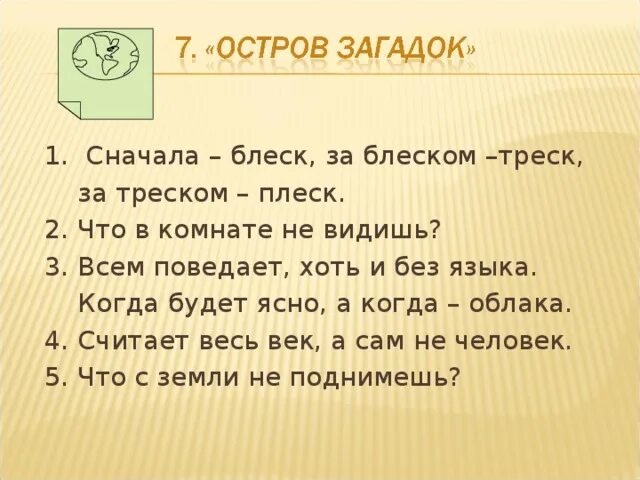 7. «ОСТРОВ ЗАГАДОК»

1. Сначала – блеск, за блеском –треск, за треском – плеск.
2. Что в комнате не видишь?
3. Всем поведает, хоть и без языка. Когда будет ясно, а когда – облака.
4. Считает весь век, а сам не человек.
5. Что с земли не поднимешь?